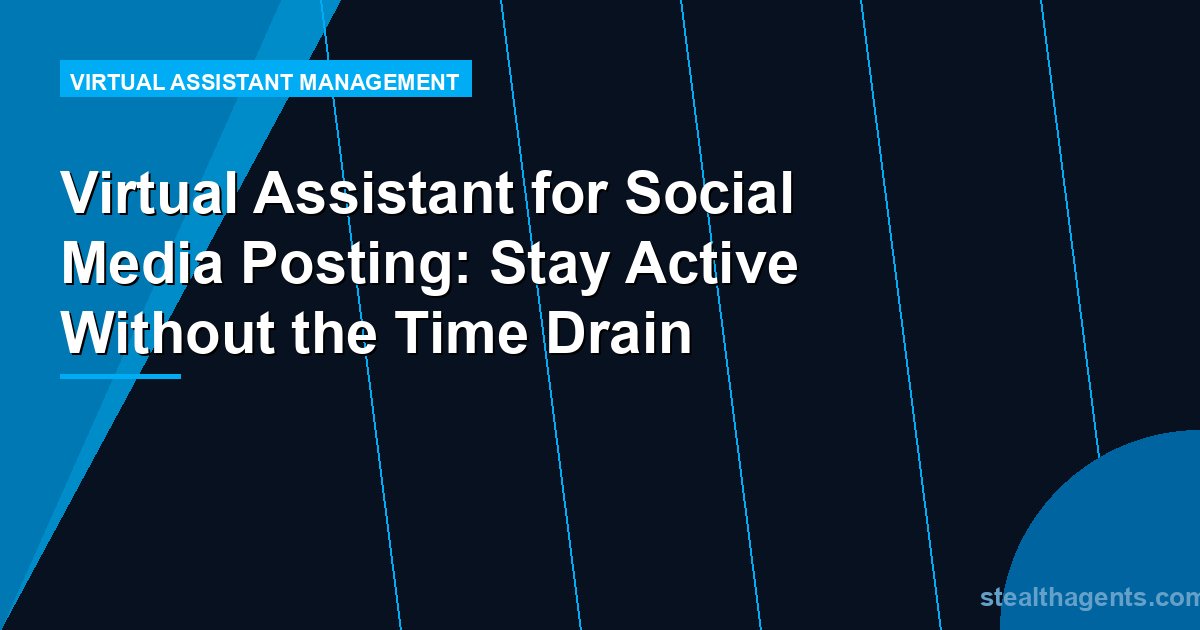 VIRTUAL ASSISTANT MANAGEMENT

Virtual Assistant for Social Media Posting: Stay Active Without the Time Drain

stealthagents.com